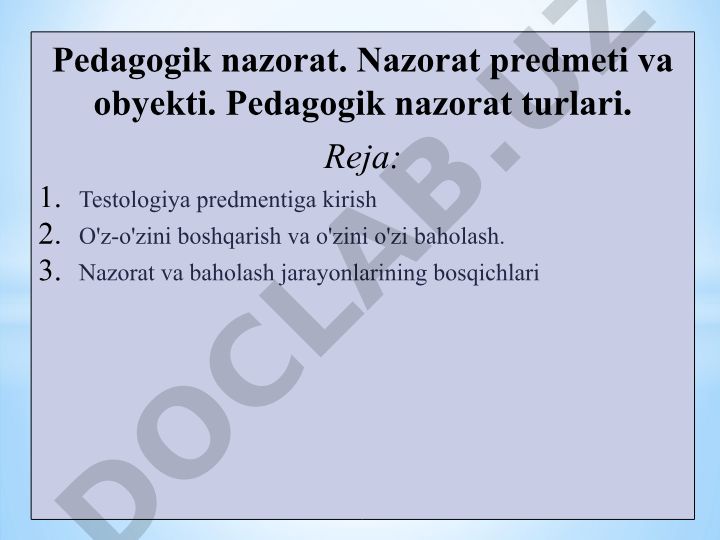 Pedagogik nazorat. Nazorat predmeti va obyekti. Pedagogik nazorat turlari.

Reja:

1. Testologiya predmentiga kirish
2. O'z-o'zini boshqarish va o'zini o'zi baholash.
3. Nazorat va baholash jarayonlarining bosqichlari

DOCLAB.UZ